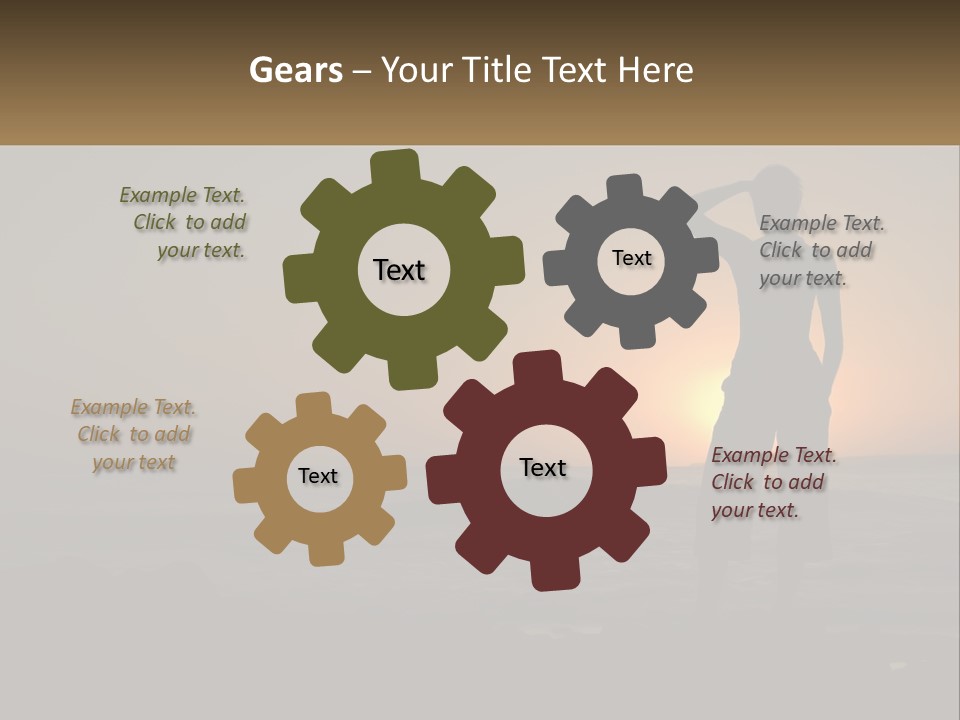 Gears – Your Title Text Here

Example Text. Click to add your text.

Text

Text

Example Text. Click to add your text.

Example Text. Click to add your text

Text

Text

Example Text. Click to add your text.